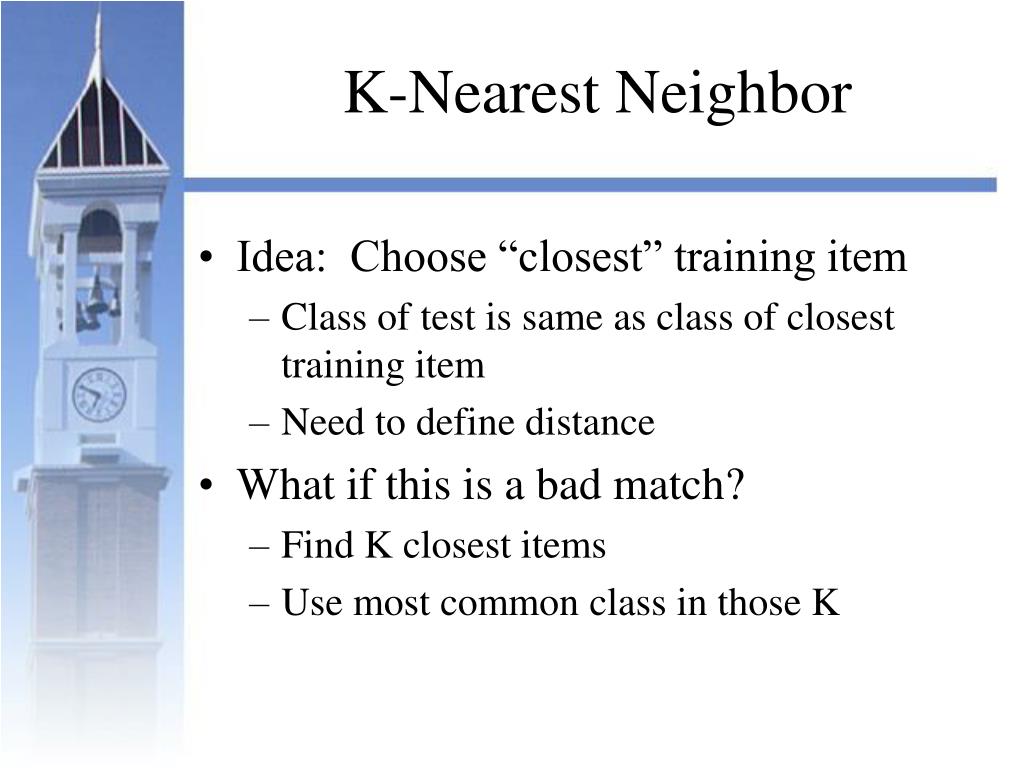 K-Nearest Neighbor

• Idea: Choose “closest” training item
– Class of test is same as class of closest training item
– Need to define distance
• What if this is a bad match?
– Find K closest items
– Use most common class in those K